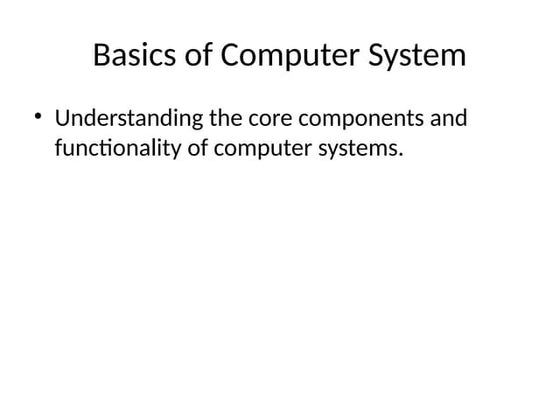 Basics of Computer System

• Understanding the core components and functionality of computer systems.